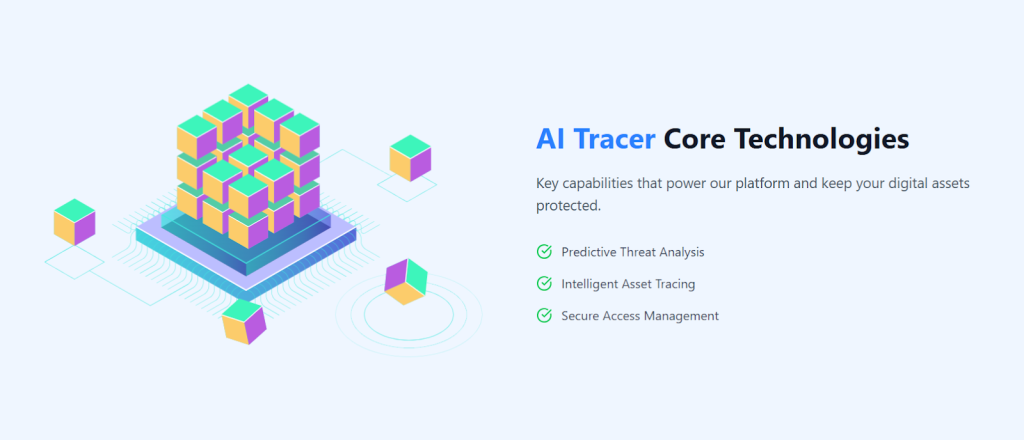 AI Tracer Core Technologies

Key capabilities that power our platform and keep your digital assets protected.

Predictive Threat Analysis

Intelligent Asset Tracing

Secure Access Management